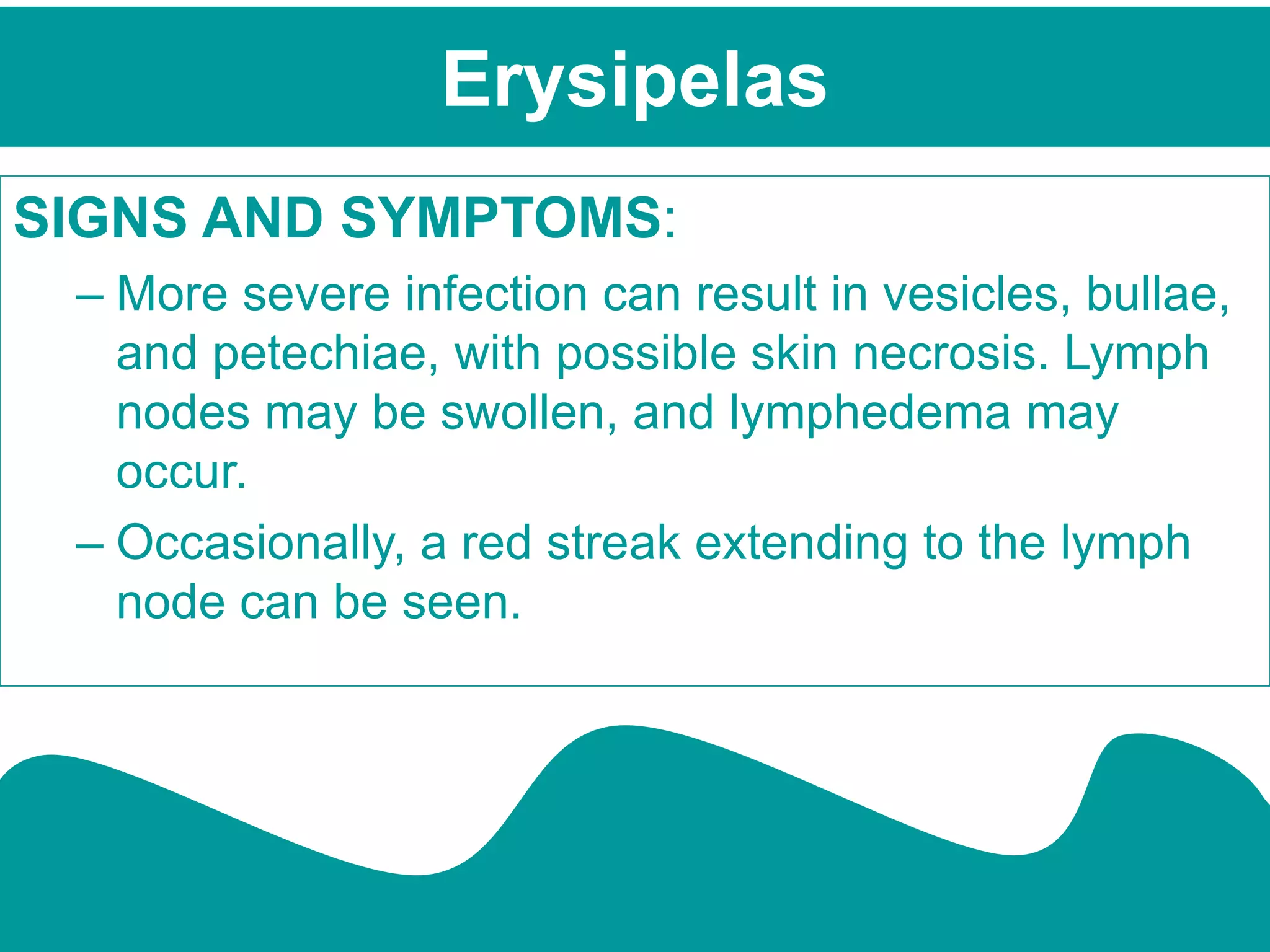 Erysipelas

SIGNS AND SYMPTOMS:

– More severe infection can result in vesicles, bullae, and petechiae, with possible skin necrosis. Lymph nodes may be swollen, and lymphedema may occur.

– Occasionally, a red streak extending to the lymph node can be seen.